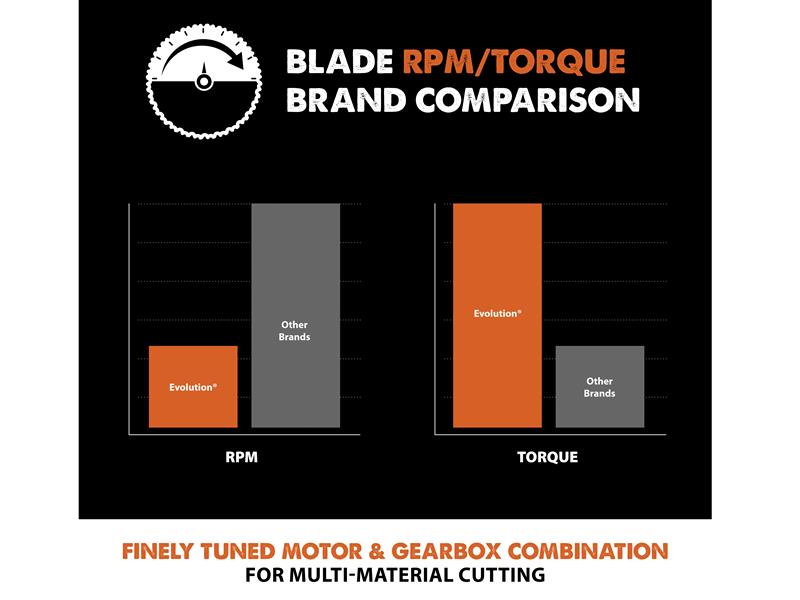 BLADE RPM/TORQUE
BRAND COMPARISON

Evolution®

Other Brands

RPM

Evolution®

Other Brands

TORQUE

FINELY TUNED MOTOR & GEARBOX COMBINATION
FOR MULTI-MATERIAL CUTTING